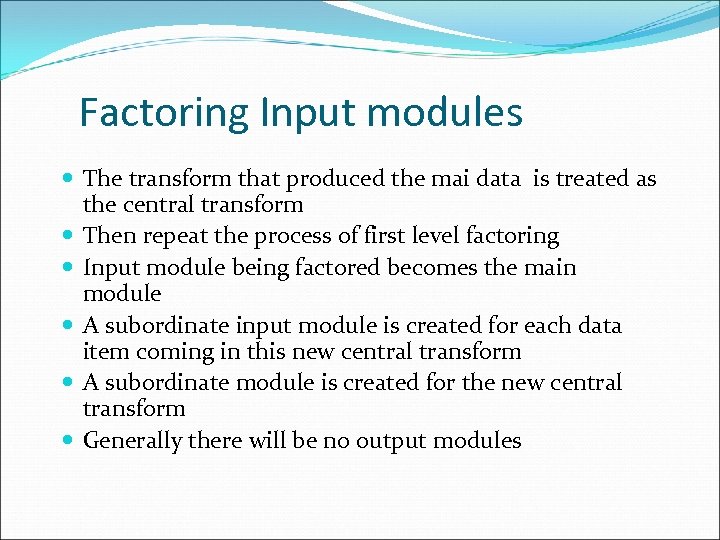 Factoring Input modules

- The transform that produced the mai data  is treated as the central transform
- Then repeat the process of first level factoring
- Input module being factored becomes the main module
- A subordinate input module is created for each data item coming in this new central transform
- A subordinate module is created for the new central transform
- Generally there will be no output modules